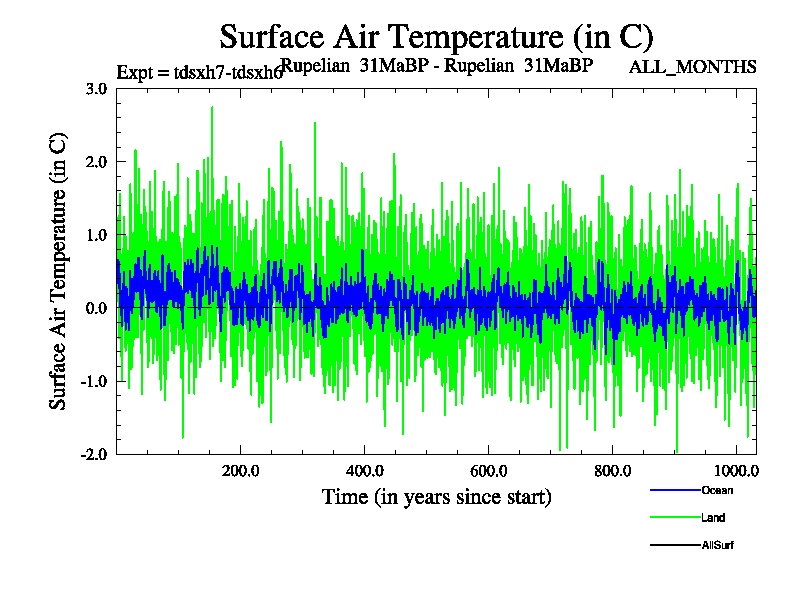 Surface Air Temperature (in C)

Expt = tdsxh7-tdsxh6 Rupelian 31MaBP - Rupelian 31MaBP ALL_MONTHS

Surface Air Temperature (in C)

3.0
2.0
1.0
0.0
-1.0
-2.0

200.0
400.0
600.0
800.0
1000.0

Time (in years since start)

Ocean
Land
AllSurf